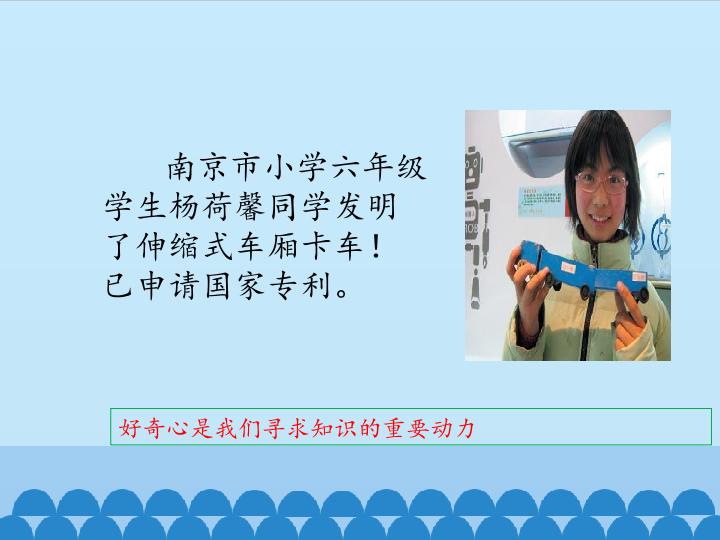 南京市小学六年级学生杨荷馨同学发明了伸缩式车厢卡车！已申请国家专利。

好奇心是我们寻求知识的重要动力